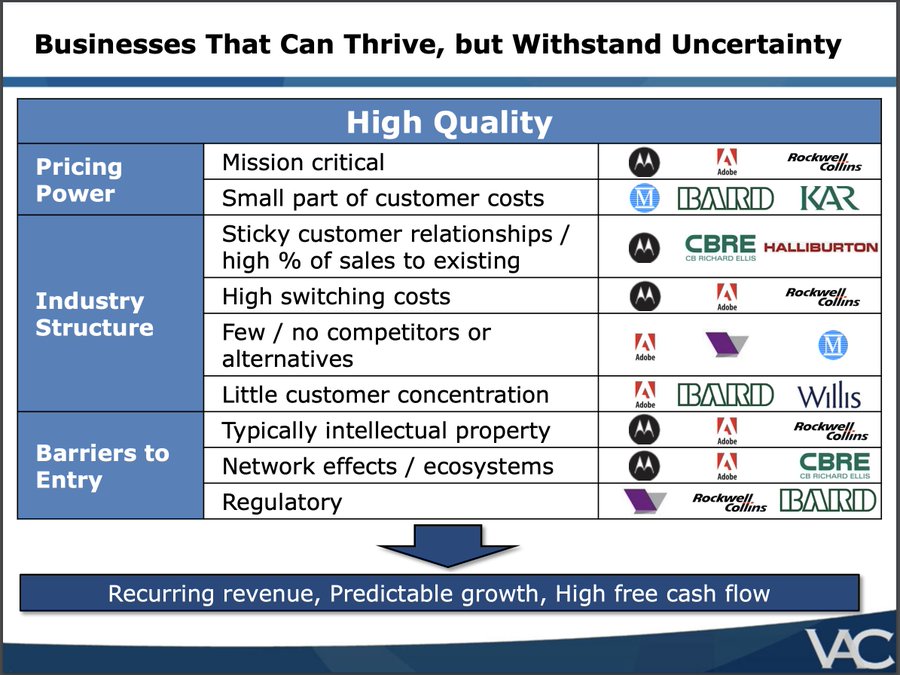 Businesses That Can Thrive, but Withstand Uncertainty

| High Quality | | |
|---|---|---|
| Pricing Power | Mission critical | Adobe Rockwell Collins |
| | Small part of customer costs | M BARD KAR |
| Industry Structure | Sticky customer relationships / high % of sales to existing | CBRE CB RICHARD ELLIS HALLIBURTON |
| | High switching costs | Adobe Rockwell Collins |
| | Few / no competitors or alternatives | Adobe M |
| | Little customer concentration | Adobe BARD Willis |
| Barriers to Entry | Typically intellectual property | Adobe Rockwell Collins |
| | Network effects / ecosystems | Adobe CBRE CB RICHARD ELLIS |
| | Regulatory | Rockwell Collins BARD |

Recurring revenue, Predictable growth, High free cash flow

VAC